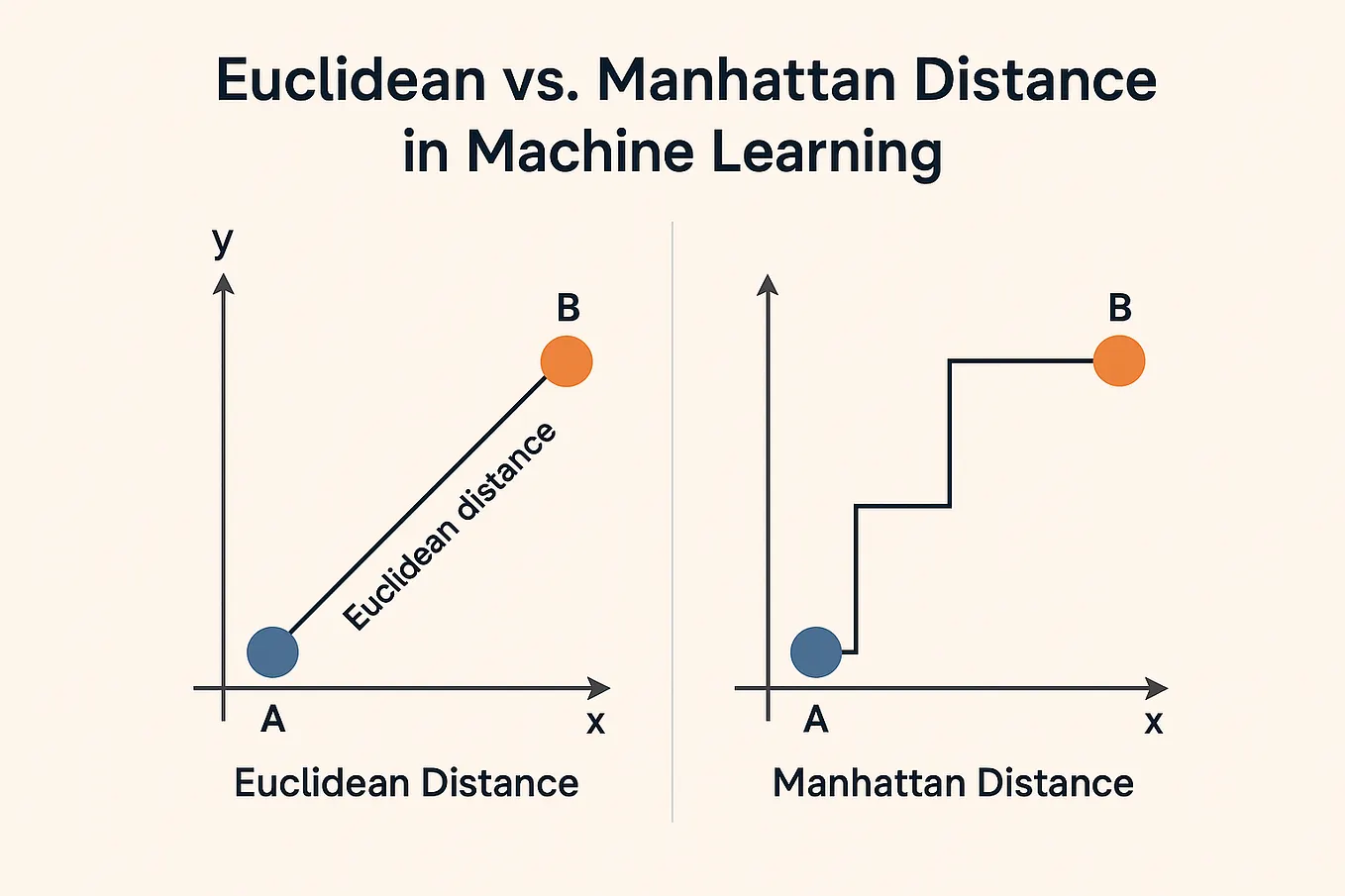 Euclidean vs. Manhattan Distance in Machine Learning

y
B
Euclidean distance
A
x
Euclidean Distance

B
A
x
Manhattan Distance